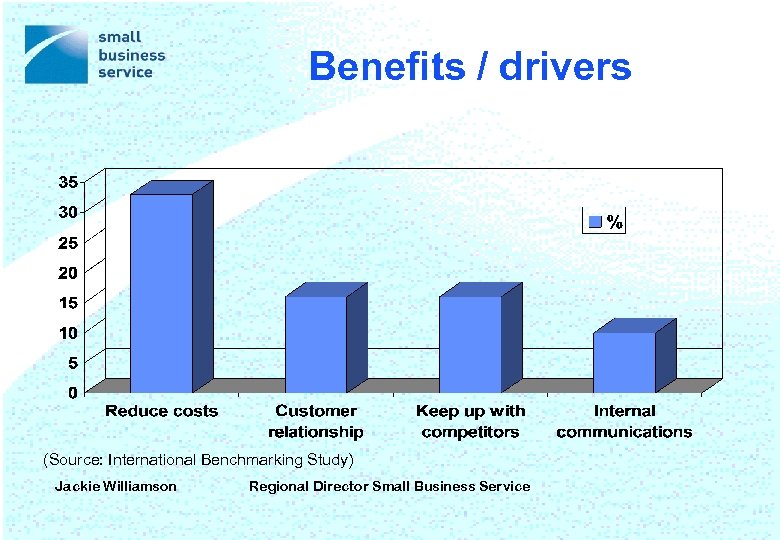 small business service

Benefits / drivers

35
30
25
20
15
10
5
0

%

Reduce costs
Customer relationship
Keep up with competitors
Internal communications

(Source: International Benchmarking Study)

Jackie Williamson Regional Director Small Business Service